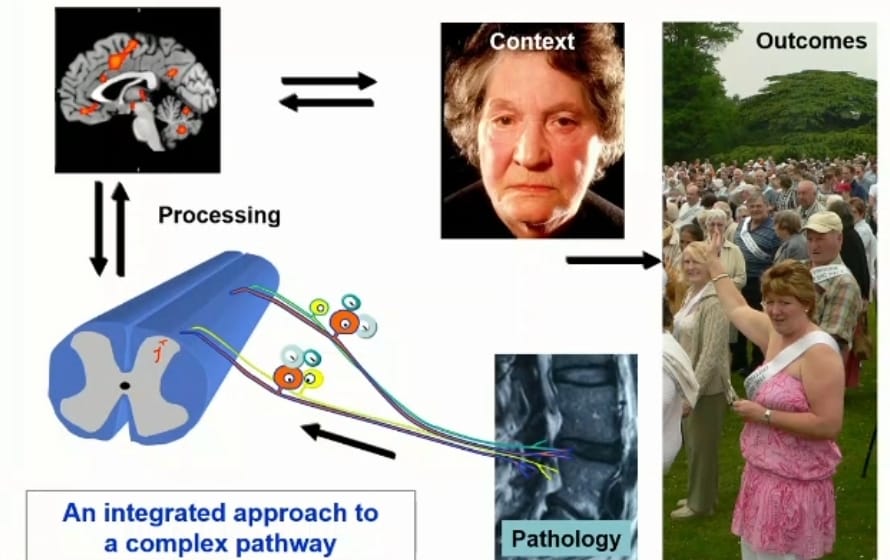 Context

Outcomes

Processing

Pathology

An integrated approach to a complex pathway